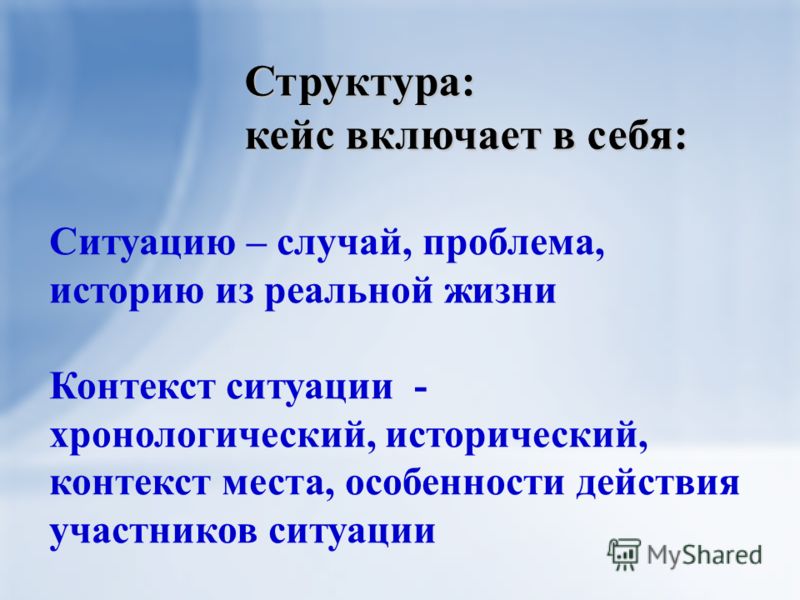 Структура:
кейс включает в себя:

Ситуацию – случай, проблема, историю из реальной жизни

Контекст ситуации - хронологический, исторический, контекст места, особенности действия участников ситуации

MyShared